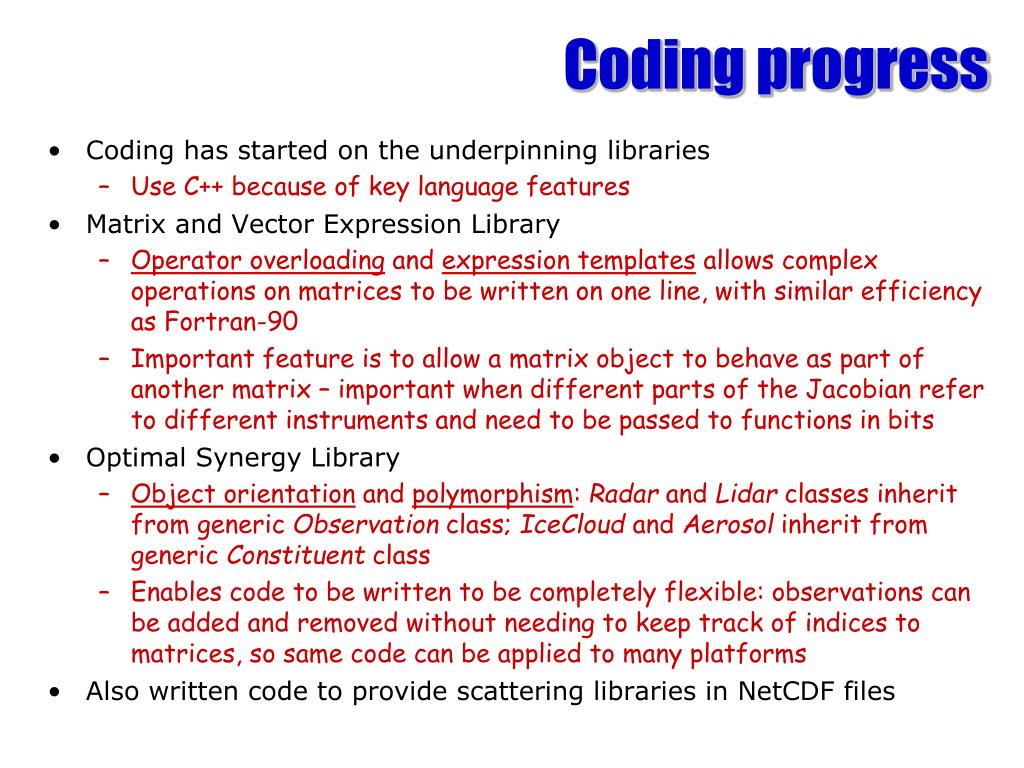 Coding progress

• Coding has started on the underpinning libraries
– Use C++ because of key language features
• Matrix and Vector Expression Library
– Operator overloading and expression templates allows complex operations on matrices to be written on one line, with similar efficiency as Fortran-90
– Important feature is to allow a matrix object to behave as part of another matrix – important when different parts of the Jacobian refer to different instruments and need to be passed to functions in bits
• Optimal Synergy Library
– Object orientation and polymorphism: Radar and Lidar classes inherit from generic Observation class; IceCloud and Aerosol inherit from generic Constituent class
– Enables code to be written to be completely flexible: observations can be added and removed without needing to keep track of indices to matrices, so same code can be applied to many platforms
• Also written code to provide scattering libraries in NetCDF files